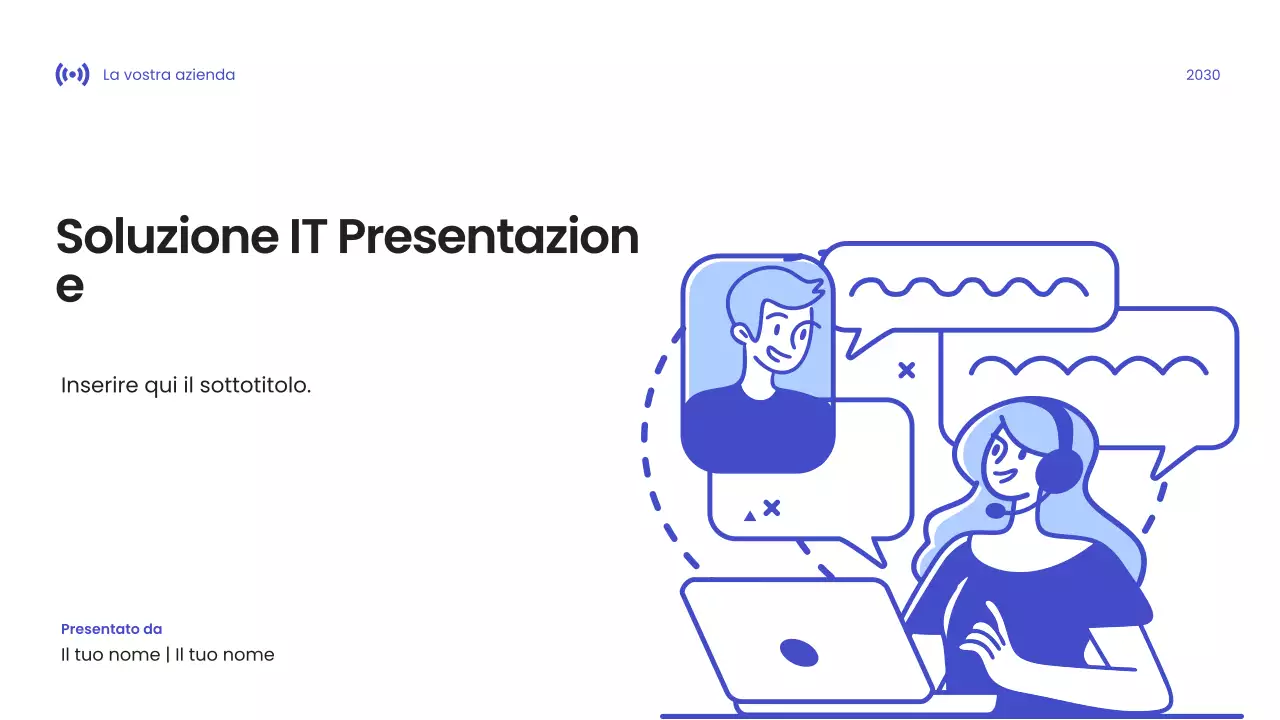 La vostra azienda

2030

Soluzione IT Presentazione

Inserire qui il sottotitolo.

Presentato da

Il tuo nome | Il tuo nome